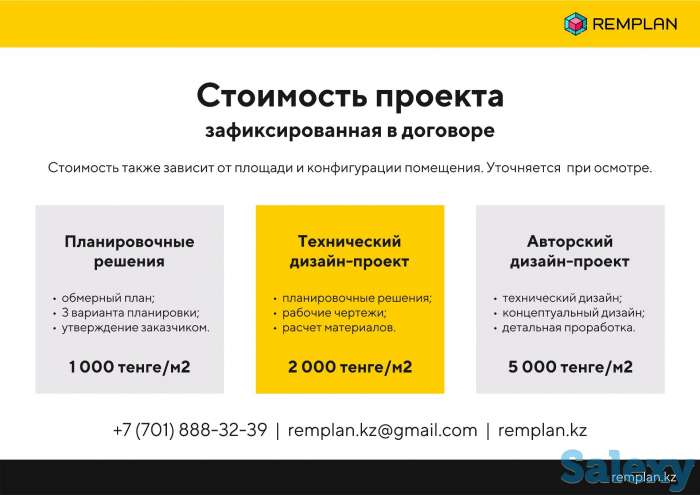 REMPLAN

Стоимость проекта
зафиксированная в договоре

Стоимость также зависит от площади и конфигурации помещения. Уточняется при осмотре.

Планировочные решения
• обмерный план;
• 3 варианта планировки;
• утверждение заказчиком.
1 000 тенге/м2

Технический дизайн-проект
• планировочные решения;
• рабочие чертежи;
• расчет материалов.
2 000 тенге/м2

Авторский дизайн-проект
• технический дизайн;
• концептуальный дизайн;
• детальная проработка.
5 000 тенге/м2

+7 (701) 888-32-39 | remplan.kz@gmail.com | remplan.kz

Salexy
remplan.kz